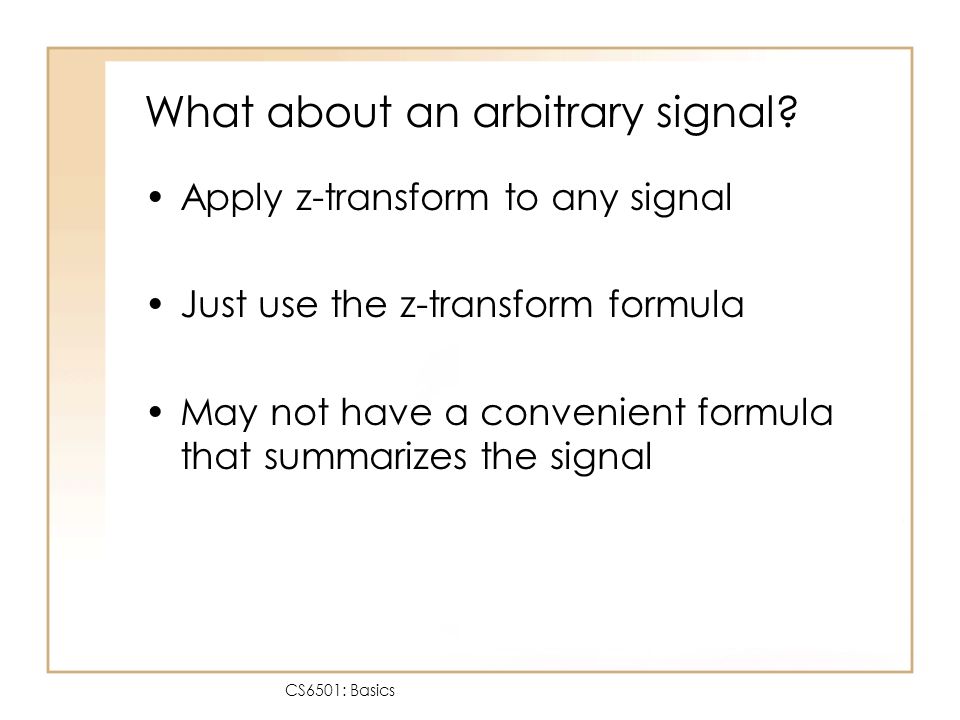 What about an arbitrary signal?

• Apply z-transform to any signal

• Just use the z-transform formula

• May not have a convenient formula that summarizes the signal

CS6501: Basics